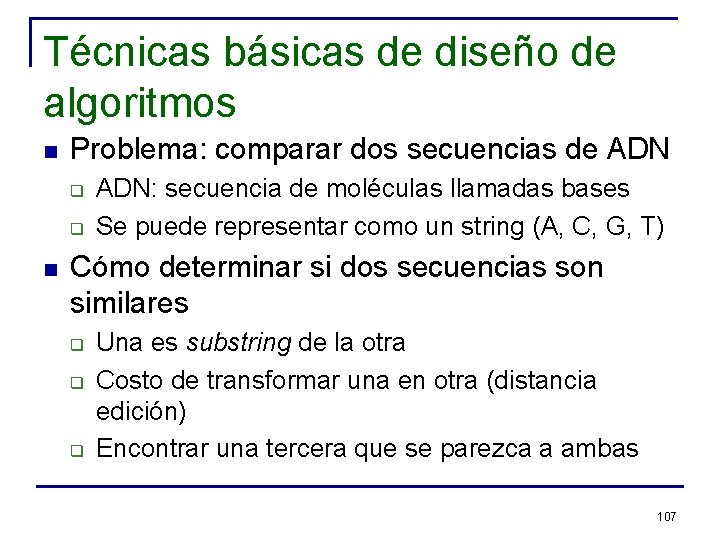 Técnicas básicas de diseño de algoritmos

Problema: comparar dos secuencias de ADN

ADN: secuencia de moléculas llamadas bases

Se puede representar como un string (A, C, G, T)

Cómo determinar si dos secuencias son similares

Una es substring de la otra

Costo de transformar una en otra (distancia edición)

Encontrar una tercera que se parezca a ambas

107